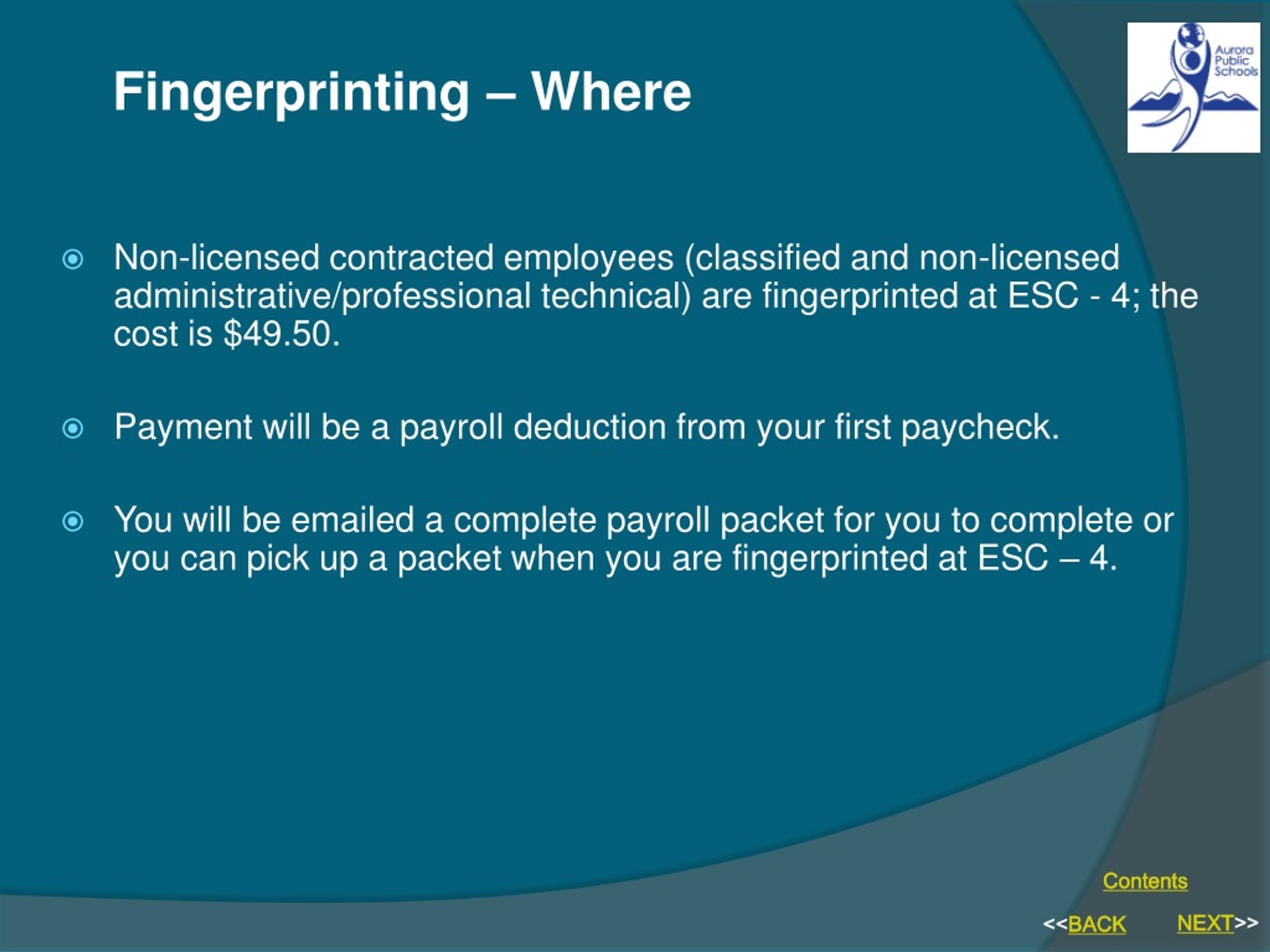 Fingerprinting – Where

Aurora Public Schools

Non-licensed contracted employees (classified and non-licensed administrative/professional technical) are fingerprinted at ESC - 4; the cost is \$49.50.

Payment will be a payroll deduction from your first paycheck.

You will be emailed a complete payroll packet for you to complete or you can pick up a packet when you are fingerprinted at ESC – 4.

Contents

<<BACK NEXT>>